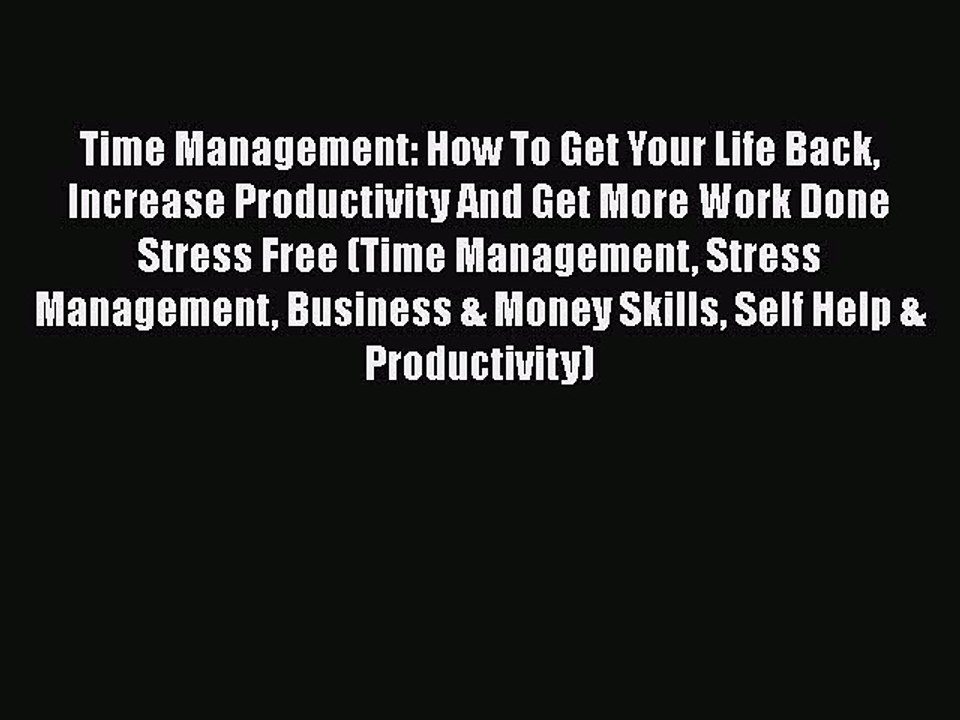 Time Management: How To Get Your Life Back, Increase Productivity And Get More Work Done Stress Free (Time Management, Stress Management, Business & Money Skills, Self Help & Productivity)